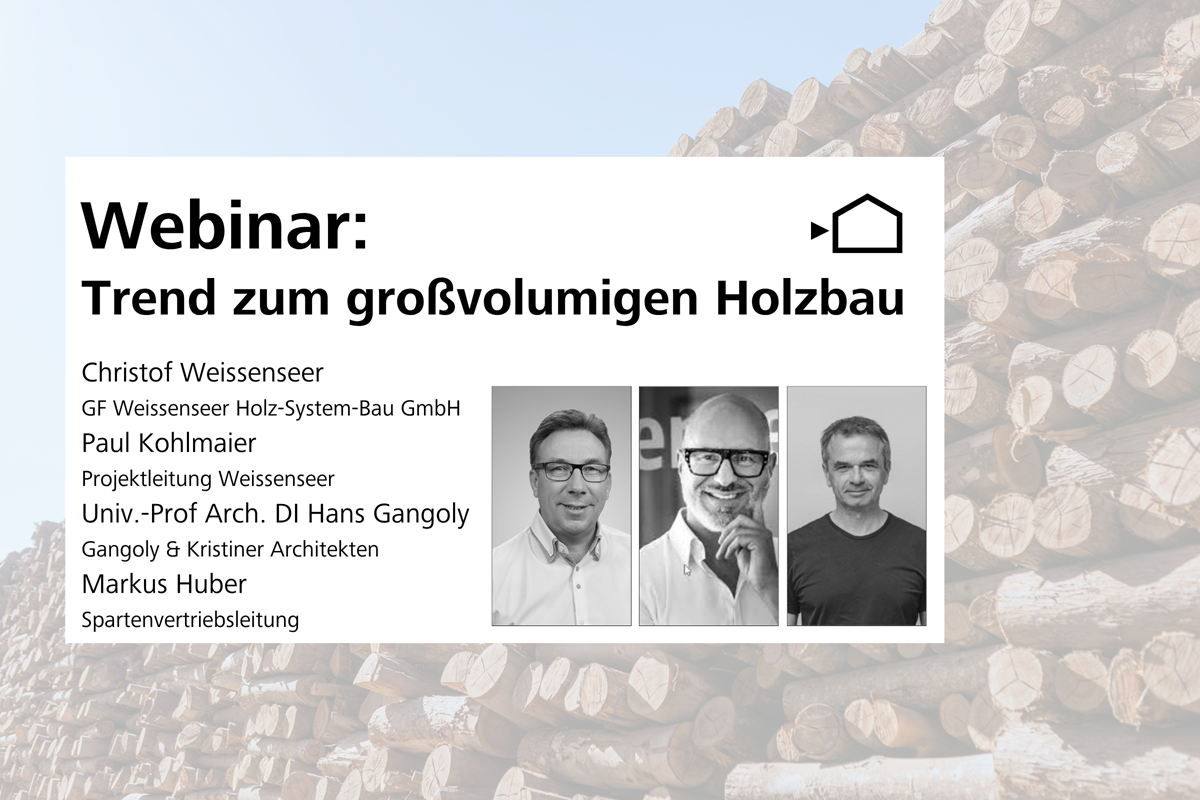 Webinar:
Trend zum großvolumigen Holzbau

Christof Weissenseer
GF Weissenseer Holz-System-Bau GmbH
Paul Kohlmaier
Projektleitung Weissenseer
Univ.-Prof Arch. DI Hans Gangoly
Gangoly & Kristiner Architekten
Markus Huber
Spartenvertriebsleitung